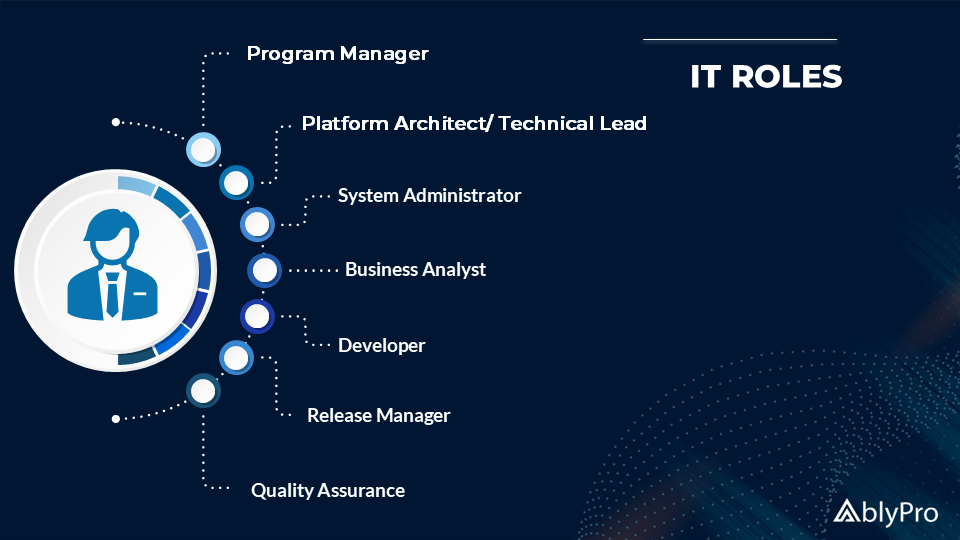 IT ROLES

Program Manager

Platform Architect/ Technical Lead

System Administrator

Business Analyst

Developer

Release Manager

Quality Assurance

AblyPro